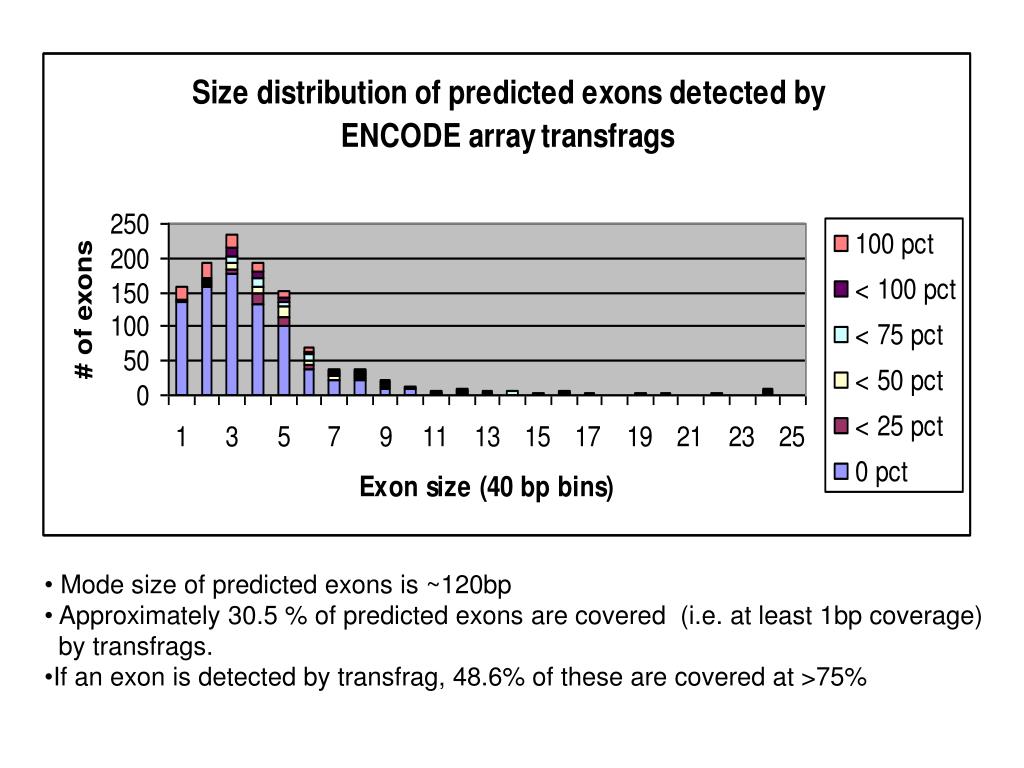 Size distribution of predicted exons detected by ENCODE array transfrags

# of exons

250
200
150
100
50
0

1 3 5 7 9 11 13 15 17 19 21 23 25

Exon size (40 bp bins)

100 pct
< 100 pct
< 75 pct
< 50 pct
< 25 pct
0 pct

• Mode size of predicted exons is ~120bp
• Approximately 30.5 % of predicted exons are covered (i.e. at least 1bp coverage) by transfrags.
•If an exon is detected by transfrag, 48.6% of these are covered at >75%